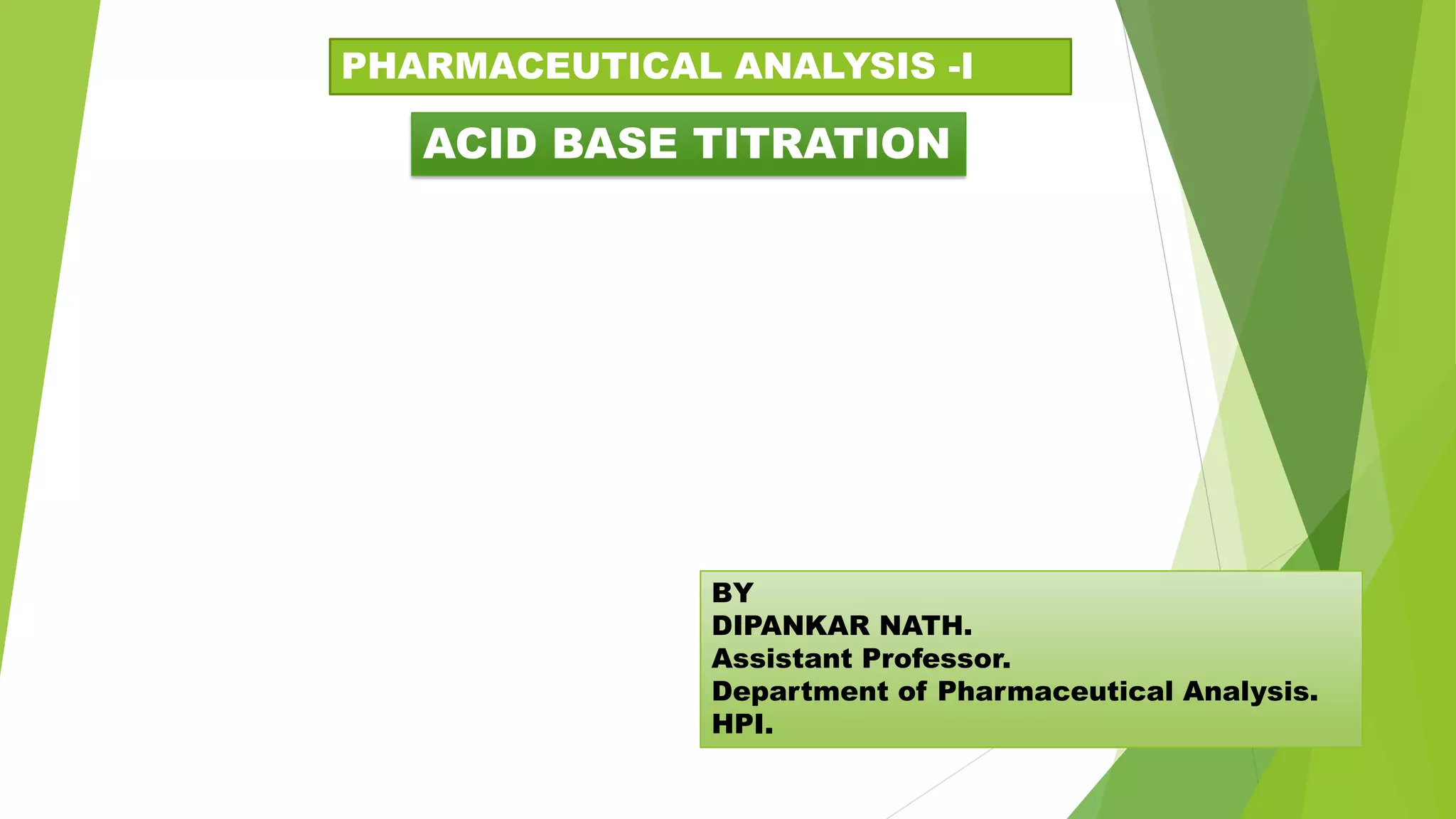 PHARMACEUTICAL ANALYSIS -I

ACID BASE TITRATION

BY
DIPANKAR NATH.
Assistant Professor.
Department of Pharmaceutical Analysis.
HPI.